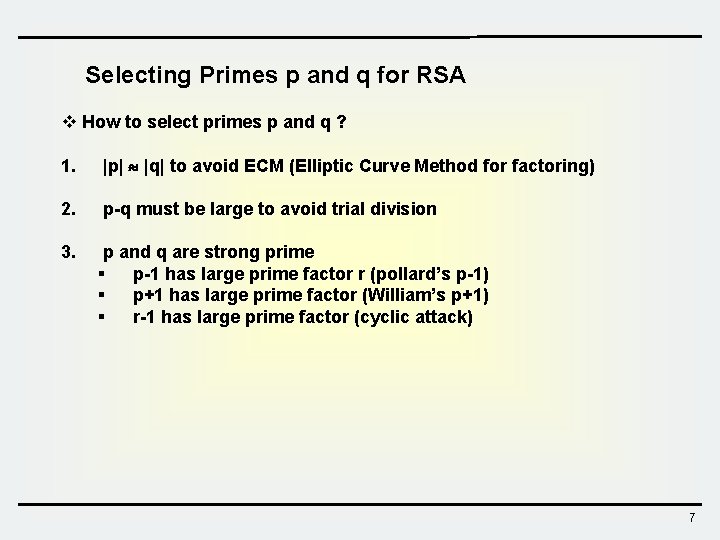 Selecting Primes p and q for RSA

❖ How to select primes p and q ?

1. $|p| \approx |q|$ to avoid ECM (Elliptic Curve Method for factoring)

2. p-q must be large to avoid trial division

3. p and q are strong prime
▪ p-1 has large prime factor r (pollard's p-1)
▪ p+1 has large prime factor (William's p+1)
▪ r-1 has large prime factor (cyclic attack)

7